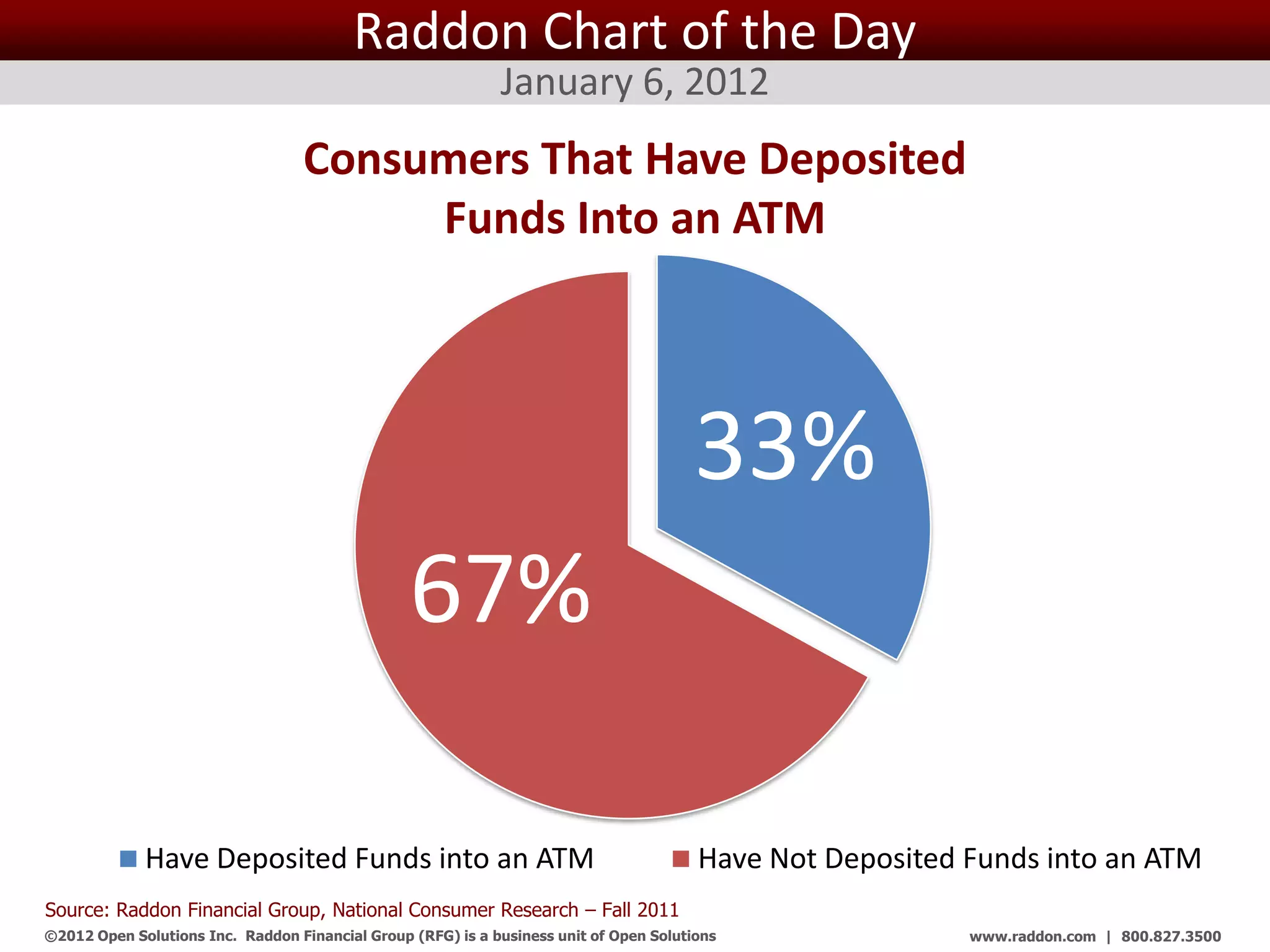 Raddon Chart of the Day

January 6, 2012

Consumers That Have Deposited Funds Into an ATM

33%

67%

Have Deposited Funds into an ATM

Have Not Deposited Funds into an ATM

Source: Raddon Financial Group, National Consumer Research – Fall 2011

©2012 Open Solutions Inc. Raddon Financial Group (RFG) is a business unit of Open Solutions

www.raddon.com | 800.827.3500